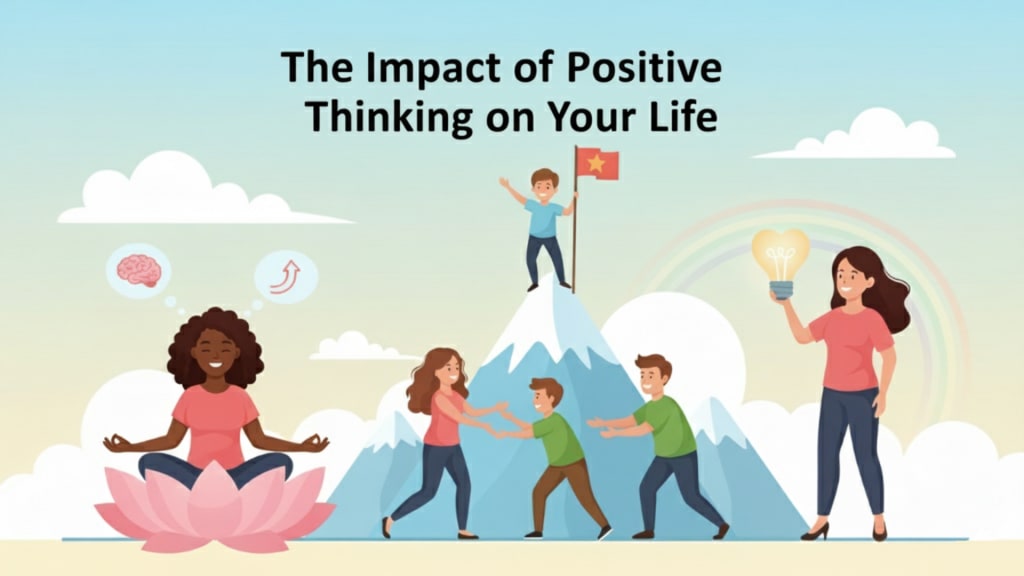 The Impact of Positive Thinking on Your Life